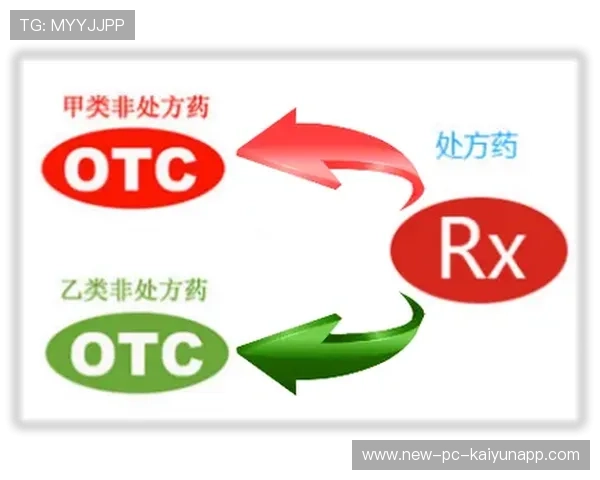 TG: MYYJJPP

甲类非处方药

OTC

处方药

Rx

乙类非处方药

OTC

www.new-pc-kaiyunapp.com